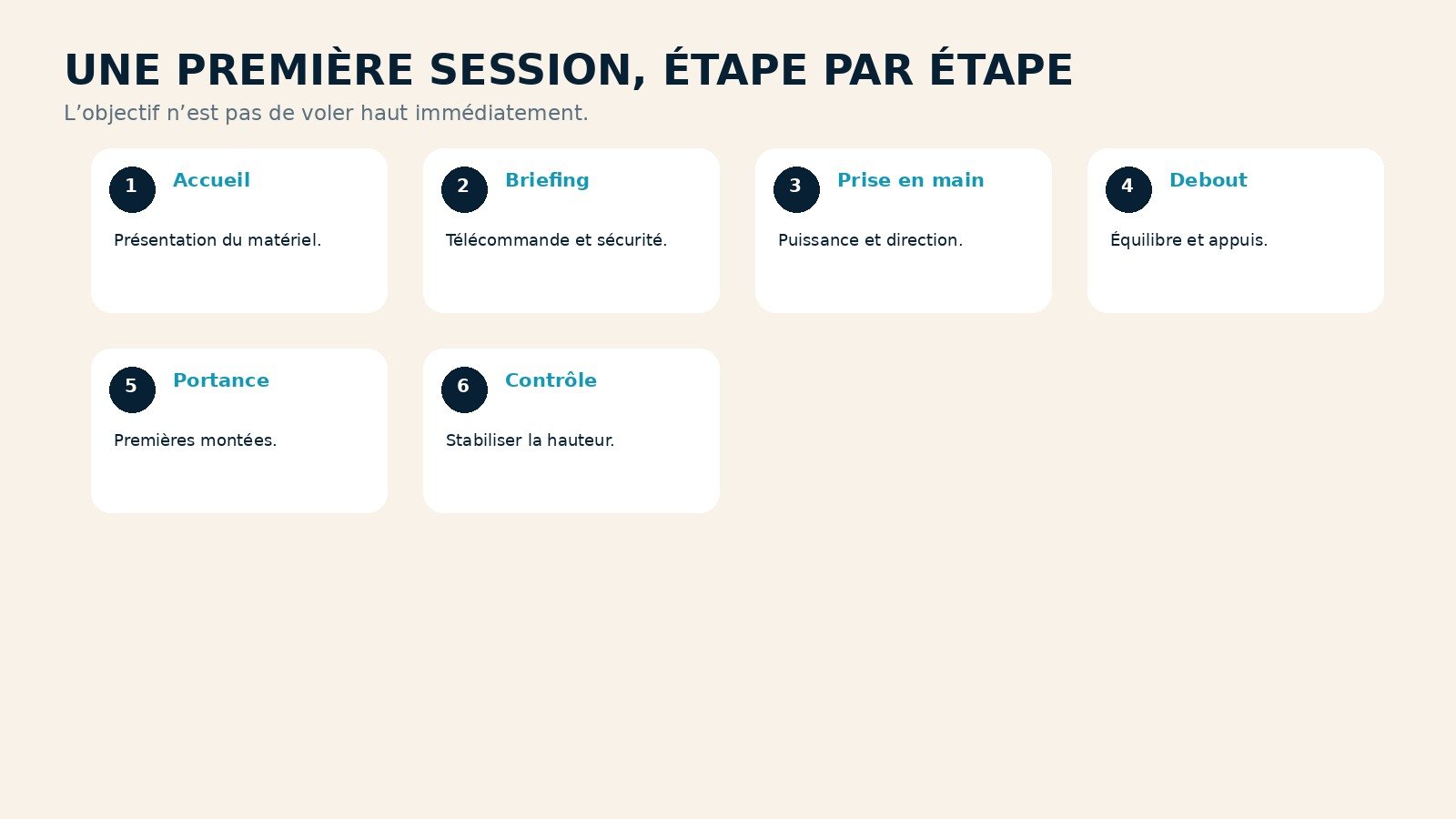 UNE PREMIÈRE SESSION, ÉTAPE PAR ÉTAPE

L’objectif n’est pas de voler haut immédiatement.

1 Accueil

Présentation du matériel.

2 Briefing

Télécommande et sécurité.

3 Prise en main

Puissance et direction.

4 Debout

Équilibre et appuis.

5 Portance

Premières montées.

6 Contrôle

Stabiliser la hauteur.